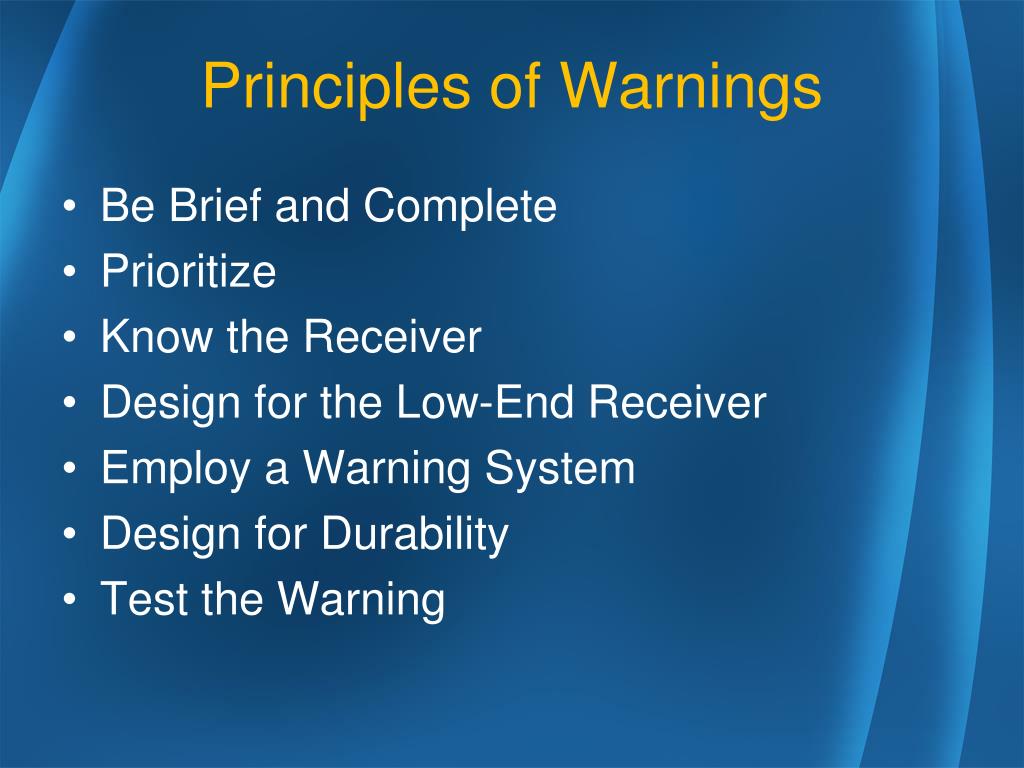 Principles of Warnings

• Be Brief and Complete
• Prioritize
• Know the Receiver
• Design for the Low-End Receiver
• Employ a Warning System
• Design for Durability
• Test the Warning